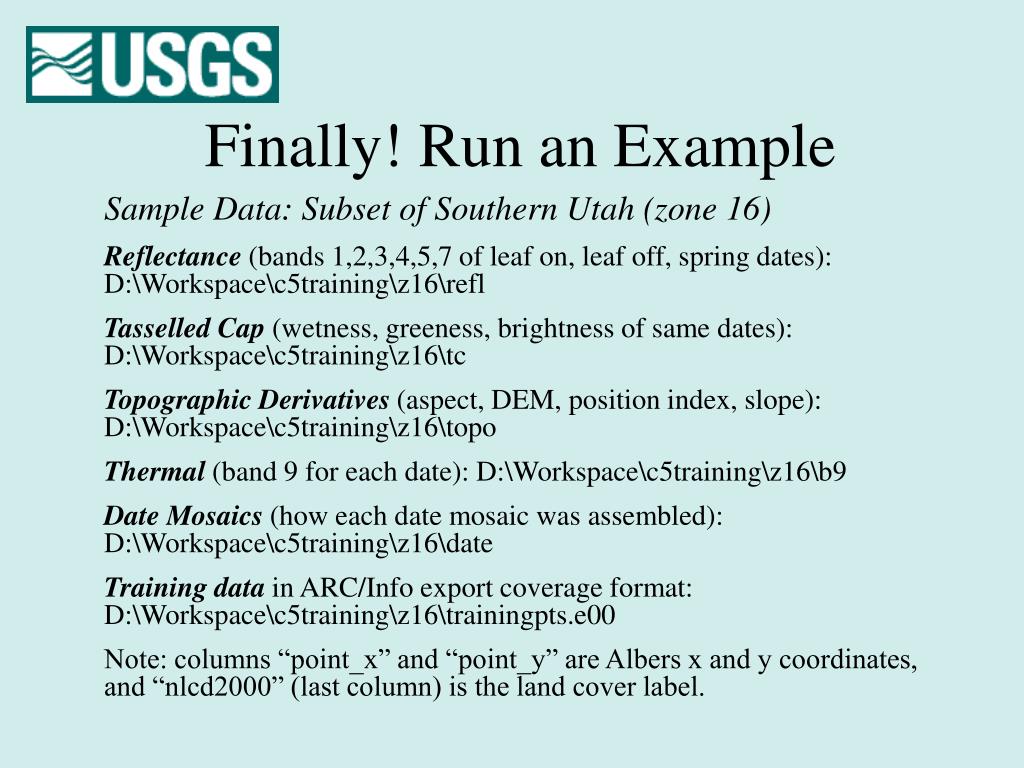 USGS

Finally! Run an Example

Sample Data: Subset of Southern Utah (zone 16)

Reflectance (bands 1,2,3,4,5,7 of leaf on, leaf off, spring dates): D:\Workspace\c5training\z16\refl

Tasselled Cap (wetness, greeness, brightness of same dates): D:\Workspace\c5training\z16\tc

Topographic Derivatives (aspect, DEM, position index, slope): D:\Workspace\c5training\z16\topo

Thermal (band 9 for each date): D:\Workspace\c5training\z16\b9

Date Mosaics (how each date mosaic was assembled): D:\Workspace\c5training\z16\date

Training data in ARC/Info export coverage format: D:\Workspace\c5training\z16\trainingpts.e00

Note: columns “point_x” and “point_y” are Albers x and y coordinates, and “nlcd2000” (last column) is the land cover label.